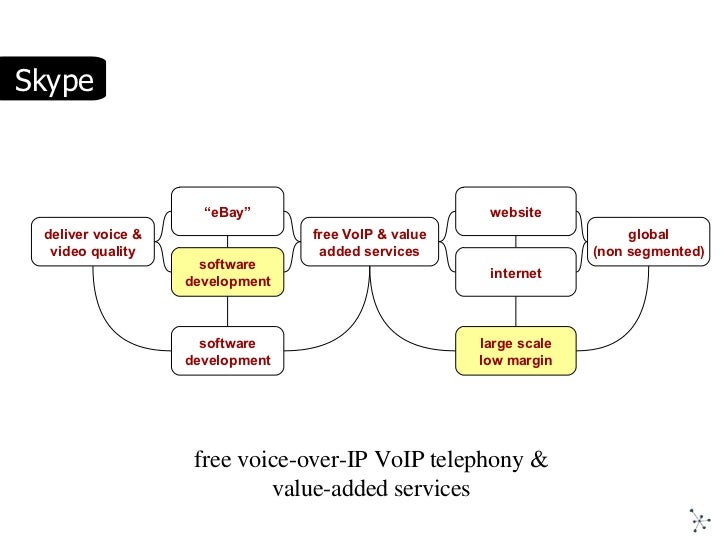 Skype

deliver voice & video quality

"eBay"

software development

software development

free VoIP & value added services

website

internet

large scale low margin

global (non segmented)

free voice-over-IP VoIP telephony & value-added services